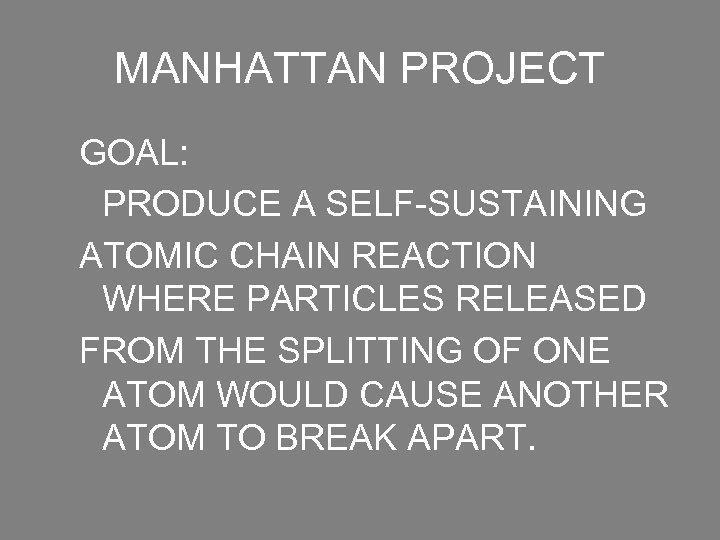 MANHATTAN PROJECT

GOAL:

PRODUCE A SELF-SUSTAINING ATOMIC CHAIN REACTION WHERE PARTICLES RELEASED FROM THE SPLITTING OF ONE ATOM WOULD CAUSE ANOTHER ATOM TO BREAK APART.